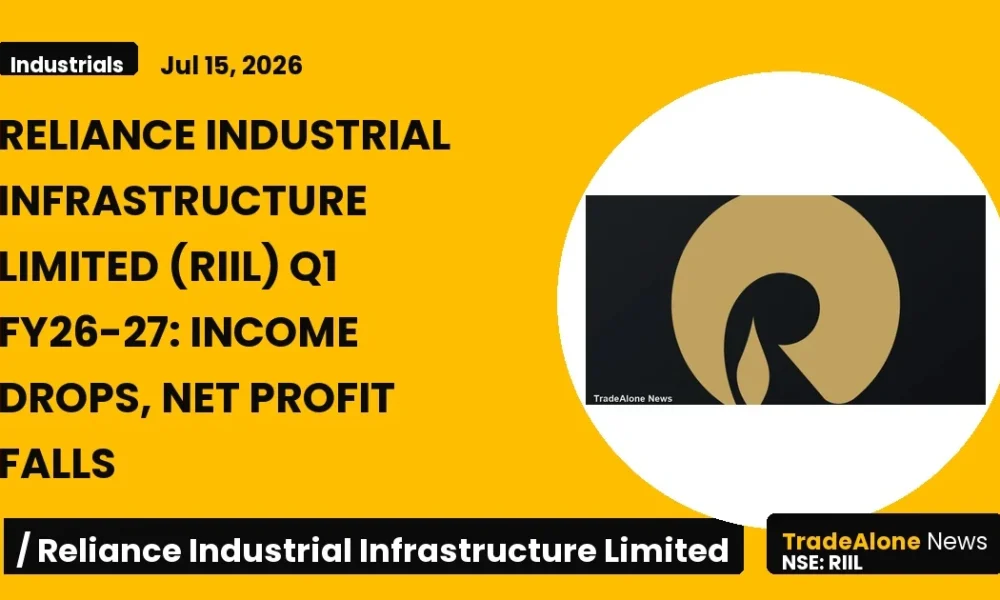 Industrials Jul 15, 2026

RELIANCE INDUSTRIAL INFRASTRUCTURE LIMITED (RIIL) Q1 FY26-27: INCOME DROPS, NET PROFIT FALLS

TradeAlone News

/ Reliance Industrial Infrastructure Limited

TradeAlone News
NSE: RIIL